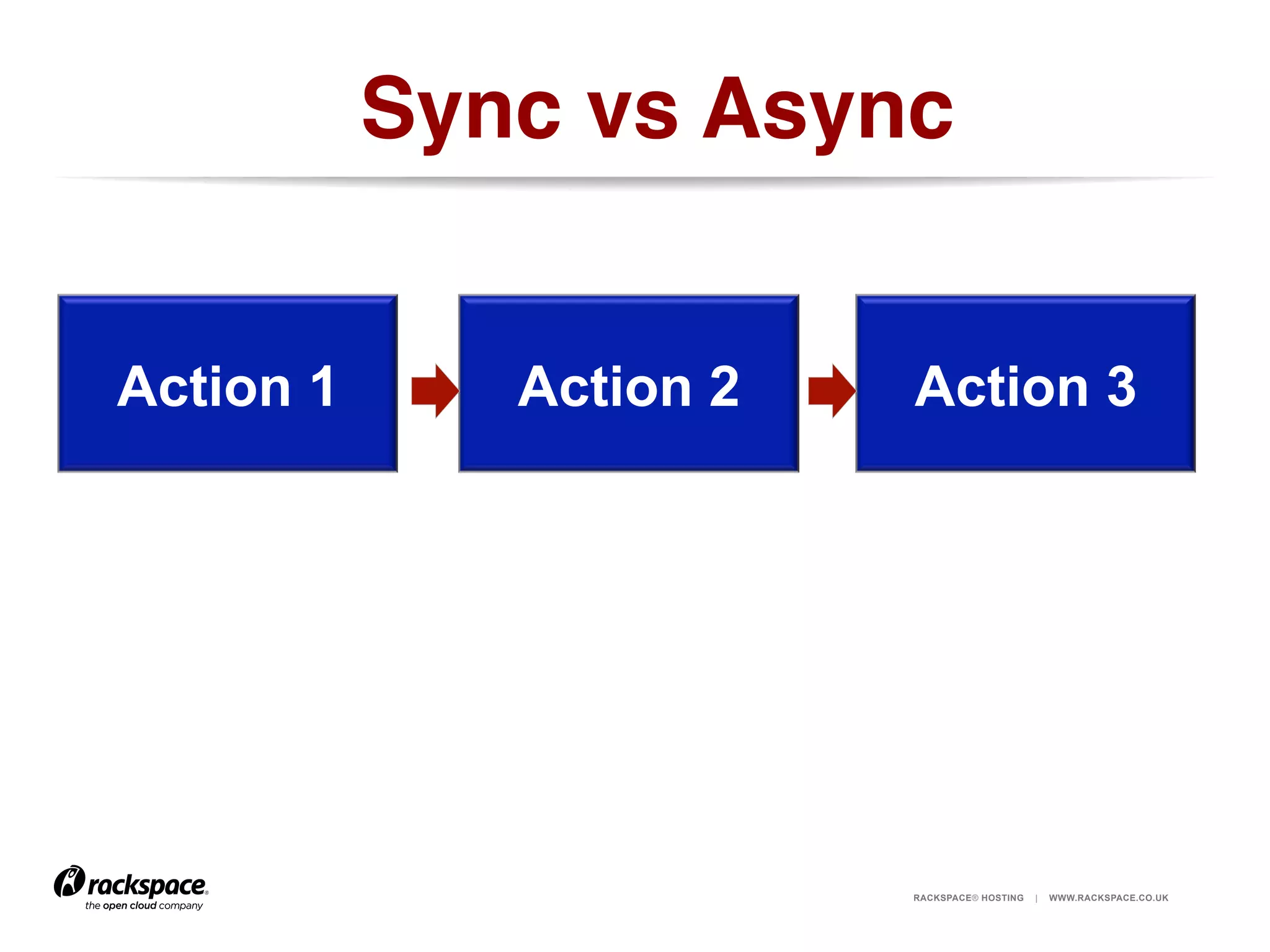 Sync vs Async

Action 1

Action 2

Action 3

rackspace®
the open cloud company

RACKSPACE® HOSTING | WWW.RACKSPACE.CO.UK